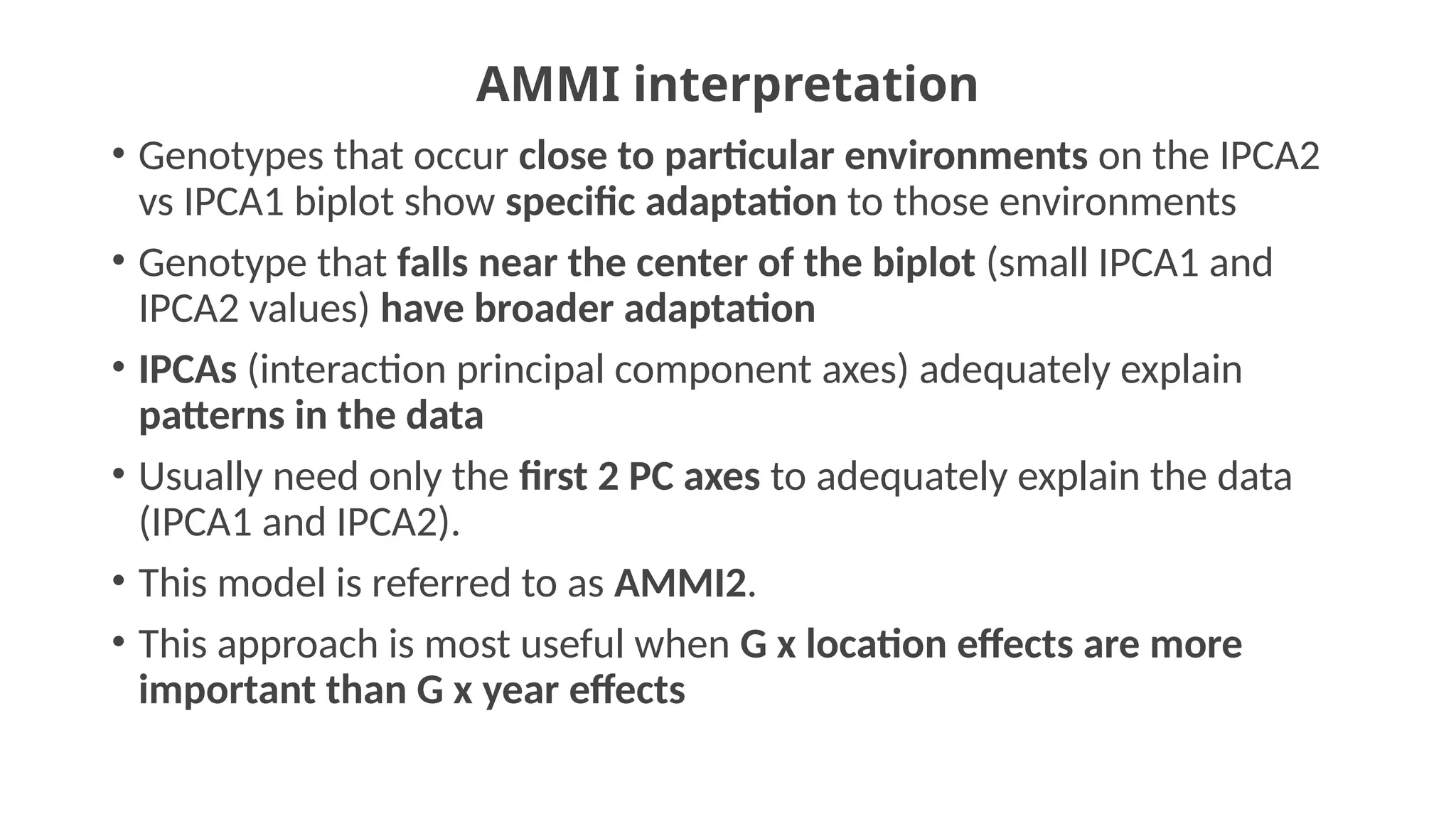 AMMI interpretation

• Genotypes that occur close to particular environments on the IPCA2 vs IPCA1 biplot show specific adaptation to those environments

• Genotype that falls near the center of the biplot (small IPCA1 and IPCA2 values) have broader adaptation

• IPCAs (interaction principal component axes) adequately explain patterns in the data

• Usually need only the first 2 PC axes to adequately explain the data (IPCA1 and IPCA2).

• This model is referred to as AMMI2.

• This approach is most useful when G x location effects are more important than G x year effects